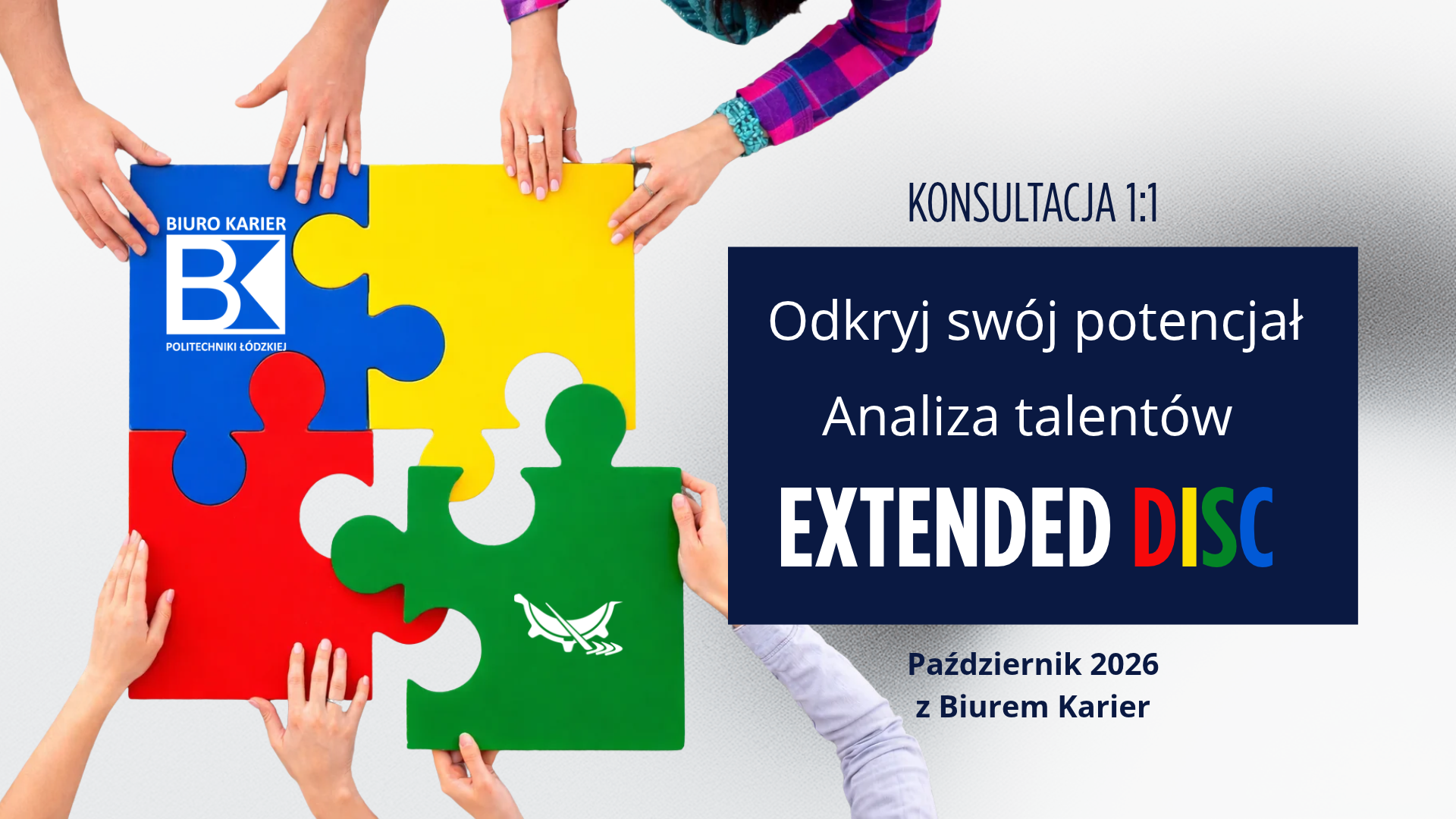 BIURO KARIER
BK
POLITECHNIKI ŁÓDZKIEJ

KONSULTACJA 1:1

Odkryj swój potencjał

Analiza talentów

EXTENDED DISC

Październik 2026
z Biurem Karier